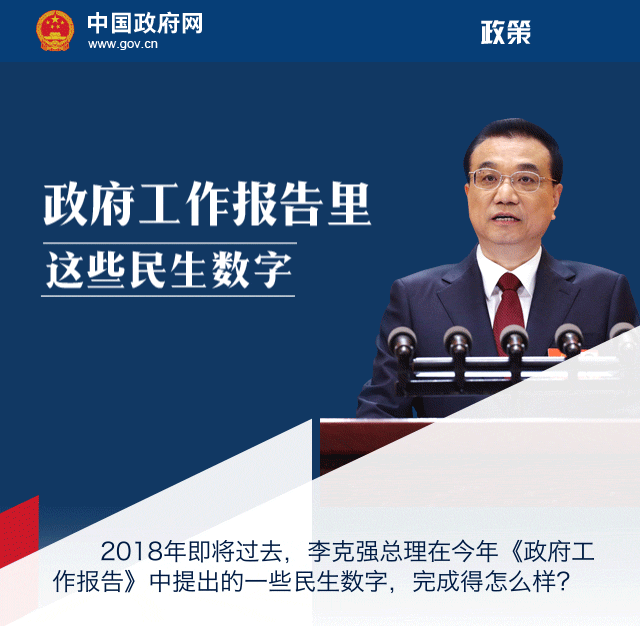 中国政府网
www.gov.cn

政策

政府工作报告里
这些民生数字

2018年即将过去，李克强总理在今年《政府工作报告》中提出的一些民生数字，完成得怎么样？